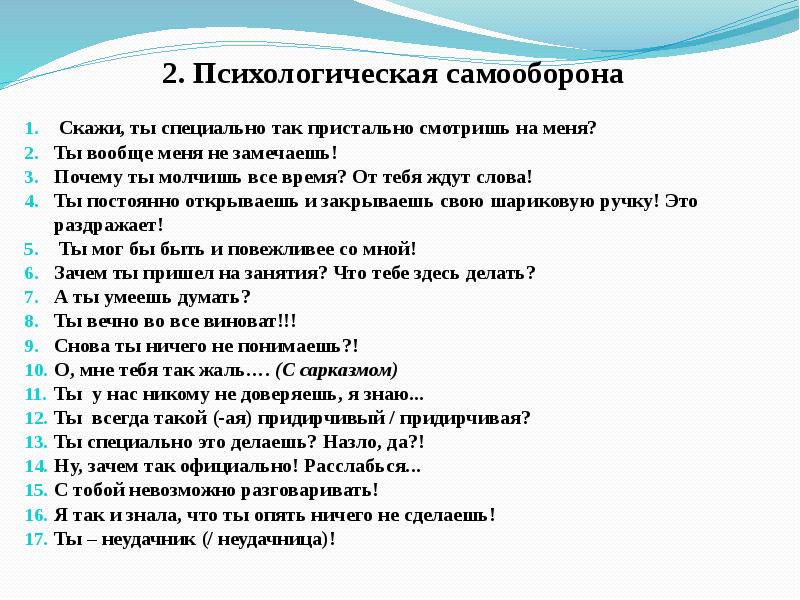 2. Психологическая самооборона

1. Скажи, ты специально так пристально смотришь на меня?
2. Ты вообще меня не замечаешь!
3. Почему ты молчишь все время? От тебя ждут слова!
4. Ты постоянно открываешь и закрываешь свою шариковую ручку! Это раздражает!
5. Ты мог бы быть и повежливее со мной!
6. Зачем ты пришел на занятия? Что тебе здесь делать?
7. А ты умеешь думать?
8. Ты вечно во все виноват!!!
9. Снова ты ничего не понимаешь?!
10. О, мне тебя так жаль…. (С сарказмом)
11. Ты у нас никому не доверяешь, я знаю...
12. Ты всегда такой (-ая) придирчивый / придирчивая?
13. Ты специально это делаешь? Назло, да?!
14. Ну, зачем так официально! Расслабься...
15. С тобой невозможно разговаривать!
16. Я так и знала, что ты опять ничего не сделаешь!
17. Ты – неудачник (/ неудачница)!